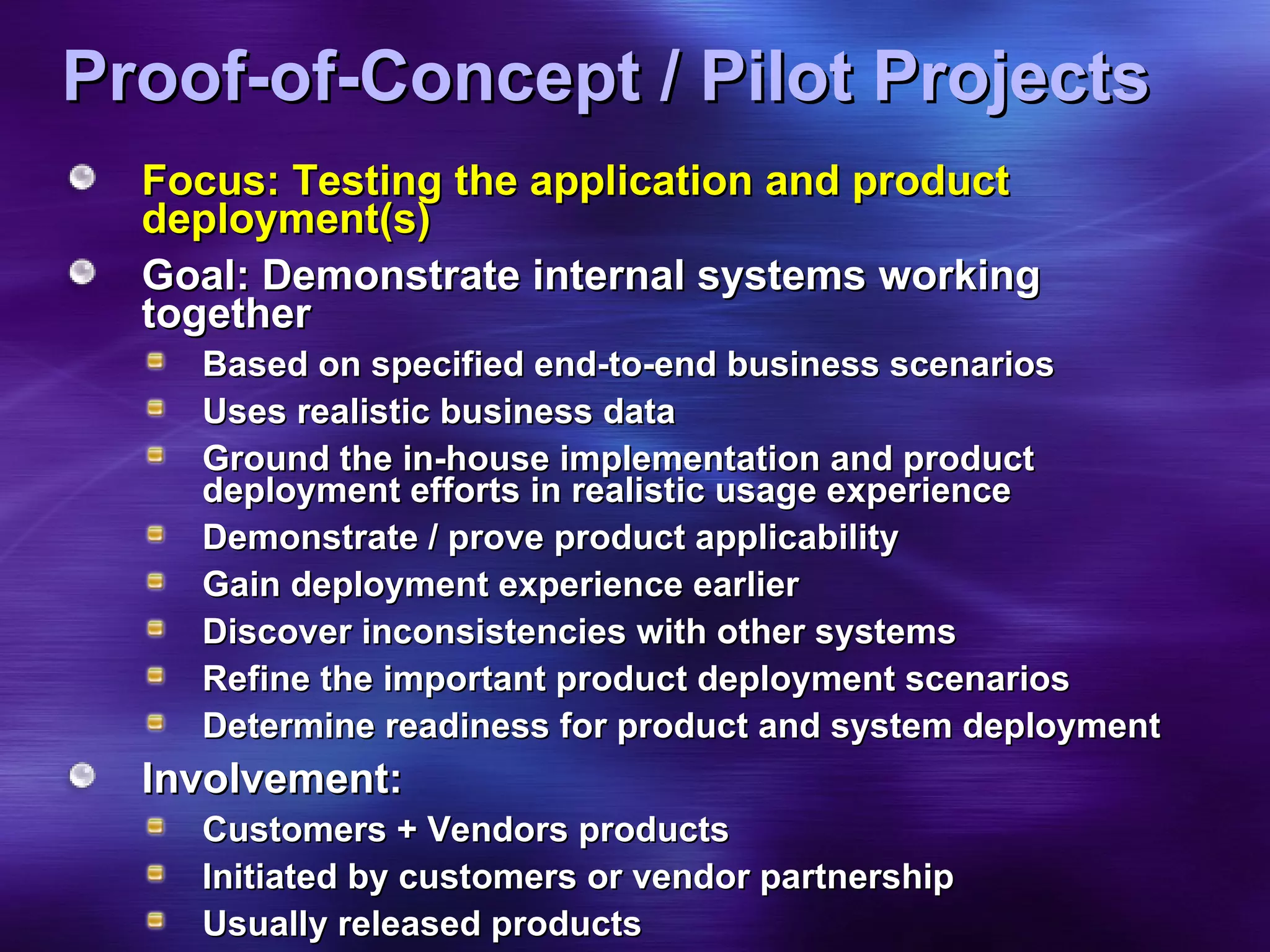 Proof-of-Concept / Pilot Projects

Focus: Testing the application and product deployment(s)

Goal: Demonstrate internal systems working together

Based on specified end-to-end business scenarios

Uses realistic business data

Ground the in-house implementation and product deployment efforts in realistic usage experience

Demonstrate / prove product applicability

Gain deployment experience earlier

Discover inconsistencies with other systems

Refine the important product deployment scenarios

Determine readiness for product and system deployment

Involvement:

Customers + Vendors products

Initiated by customers or vendor partnership

Usually released products